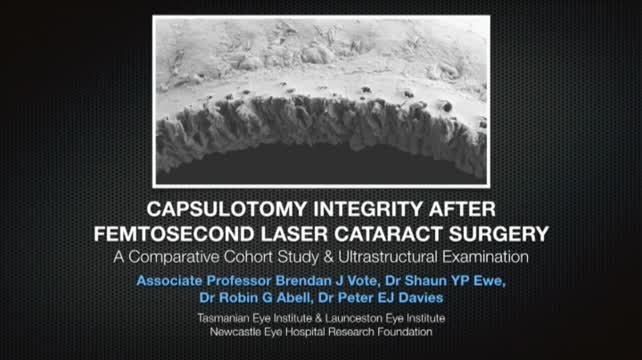 CAPSULOTOMY INTEGRITY AFTER FEMTOSECOND LASER CATARACT SURGERY

A Comparative Cohort Study & Ultrastructural Examination

Associate Professor Brendan J Vote, Dr Shaun YP Ewe, Dr Robin G Abell, Dr Peter EJ Davies

Tasmanian Eye Institute & Launceston Eye Institute
Newcastle Eye Hospital Research Foundation